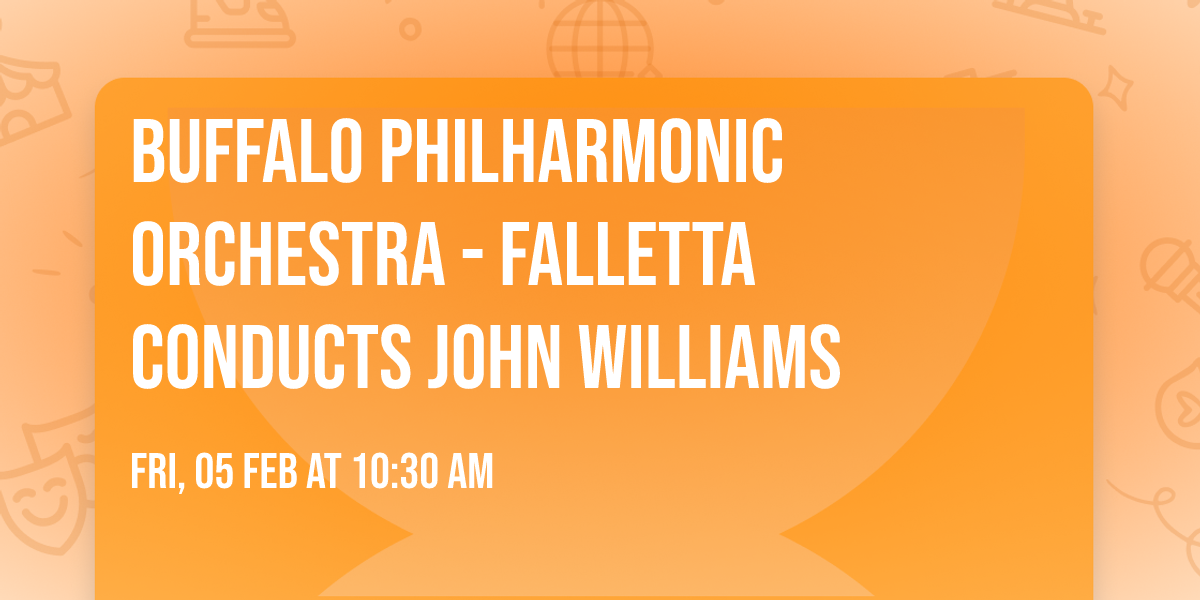 BUFFALO PHILHARMONIC ORCHESTRA - FALLETTA CONDUCTS JOHN WILLIAMS

FRI, 05 FEB AT 10:30 AM